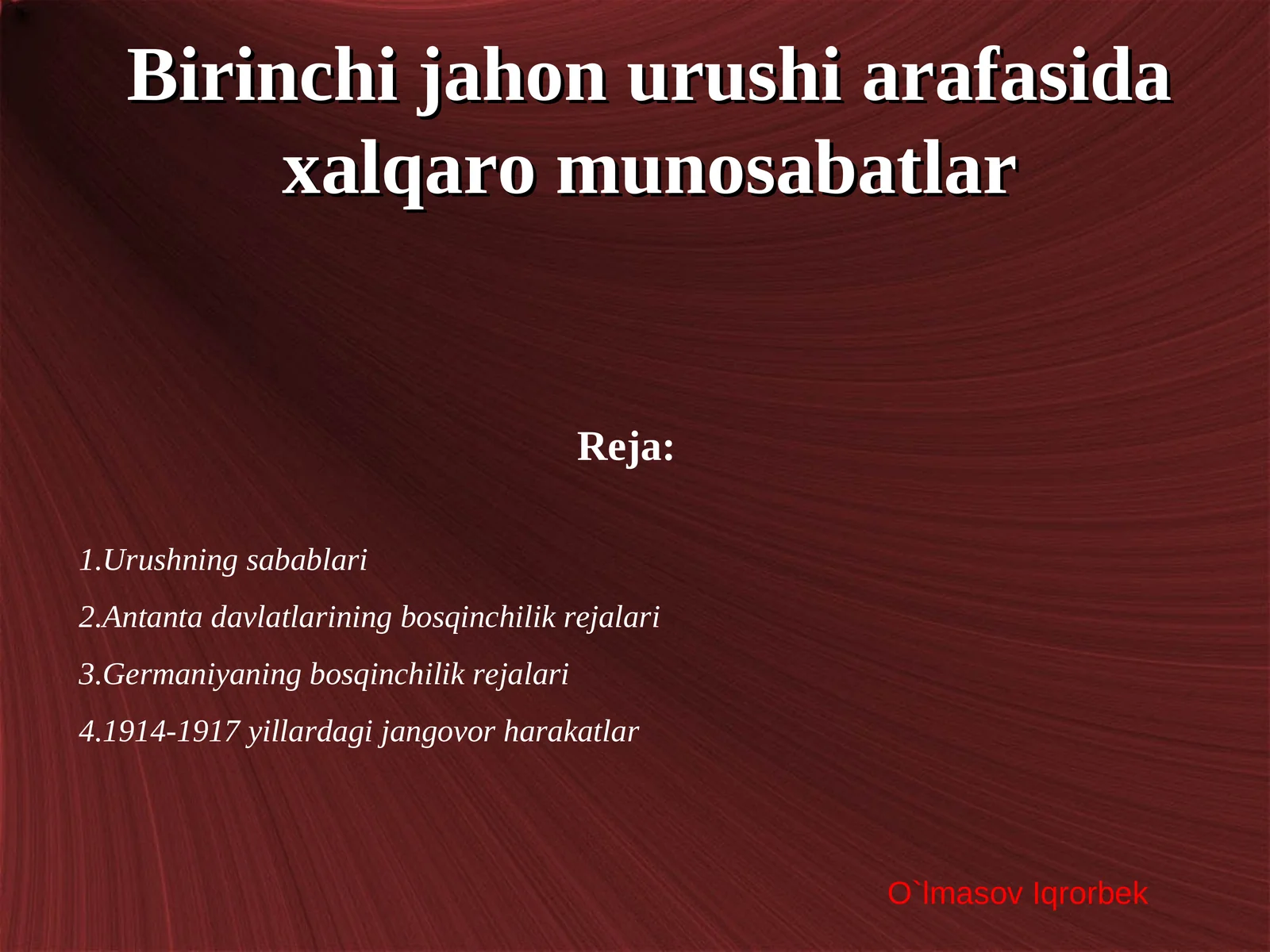 Birinchi jahon urushi arafasida xalqaro munosabatlar

Reja:

1.Urushning sabablari

2.Antanta davlatlarining bosqinchilik rejalari

3.Germaniyaning bosqinchilik rejalari

4.1914-1917 yillardagi jangovor harakatlar

O`lmasov Iqrorbek